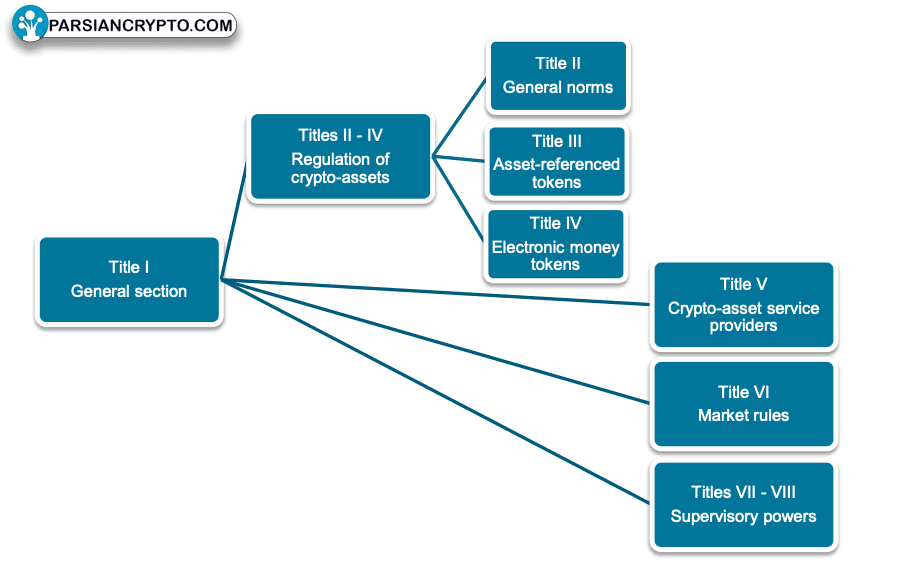 PARSIANCRYPTO.COM

Title I
General section

Titles II - IV
Regulation of crypto-assets

Title II
General norms

Title III
Asset-referenced tokens

Title IV
Electronic money tokens

Title V
Crypto-asset service providers

Title VI
Market rules

Titles VII - VIII
Supervisory powers